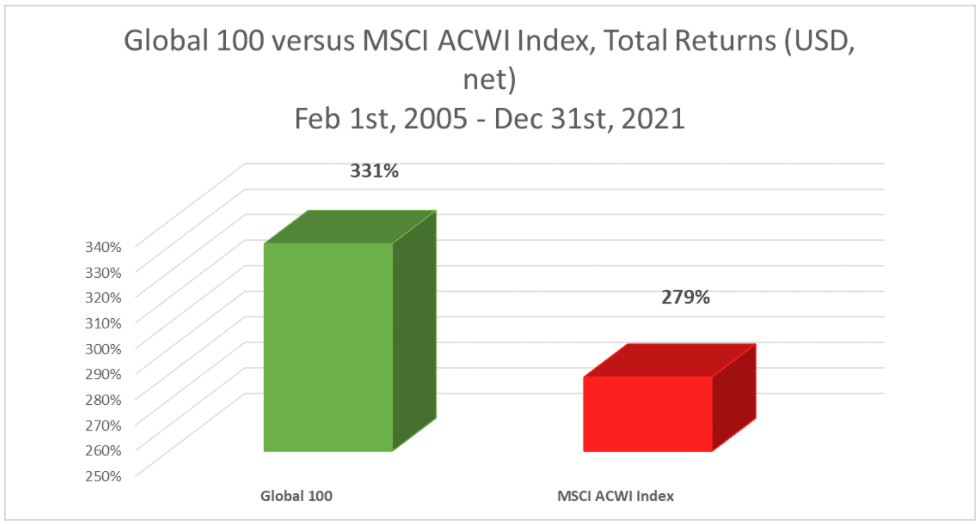 Global 100 versus MSCI ACWI Index, Total Returns (USD, net)
Feb 1st, 2005 - Dec 31st, 2021

331%

279%

340%
330%
320%
310%
300%
290%
280%
270%
260%
250%

Global 100

MSCI ACWI Index